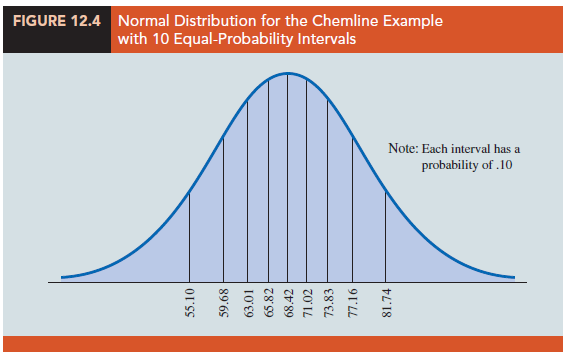 FIGURE 12.4 Normal Distribution for the Chemline Example with 10 Equal-Probability Intervals

Note: Each interval has a probability of .10

55.10 59.68 63.01 65.82 68.42 71.02 73.83 77.16 81.74